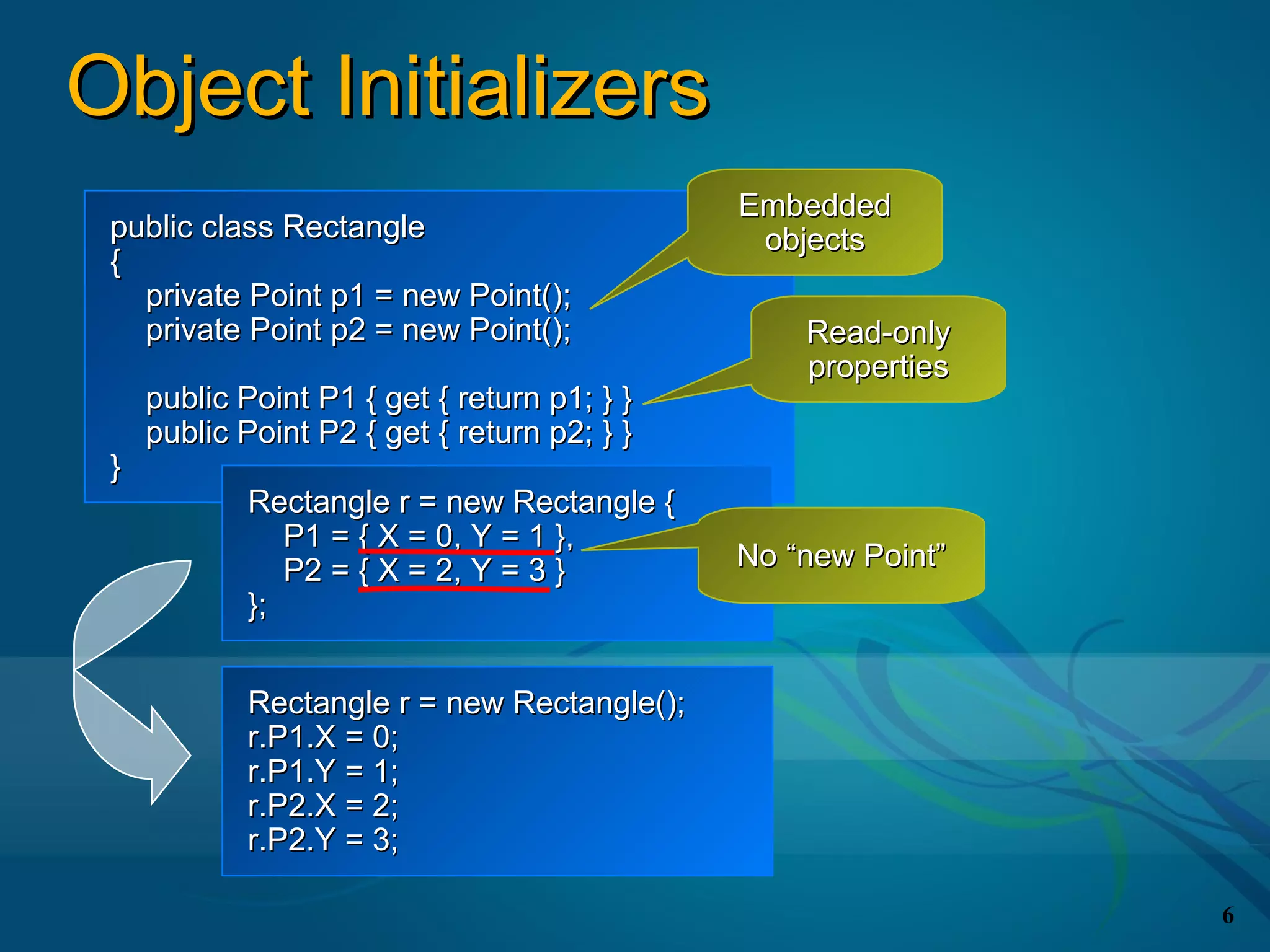 Object Initializers

public class Rectangle
{
private Point p1 = new Point();
private Point p2 = new Point();

public Point P1 { get { return p1; } }
public Point P2 { get { return p2; } }
}

Embedded objects

Read-only properties

Rectangle r = new Rectangle {
P1 = { X = 0, Y = 1 },
P2 = { X = 2, Y = 3 }
};

No “new Point”

Rectangle r = new Rectangle();
r.P1.X = 0;
r.P1.Y = 1;
r.P2.X = 2;
r.P2.Y = 3;

6